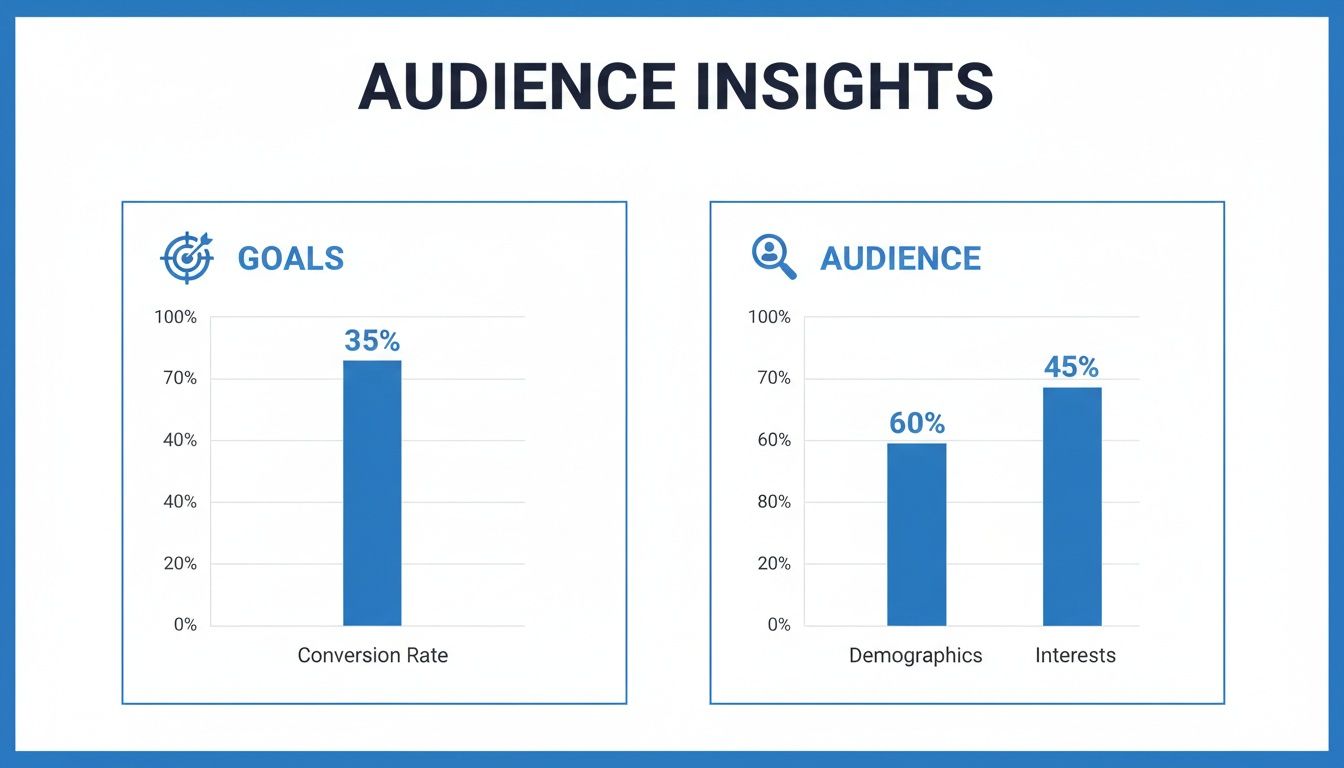 AUDIENCE INSIGHTS

GOALS

100%
70%
40%
40%
20%
0%

35%

Conversion Rate

AUDIENCE

100%
70%
60%
80%
20%
0%

60%
45%

Demographics
Interests